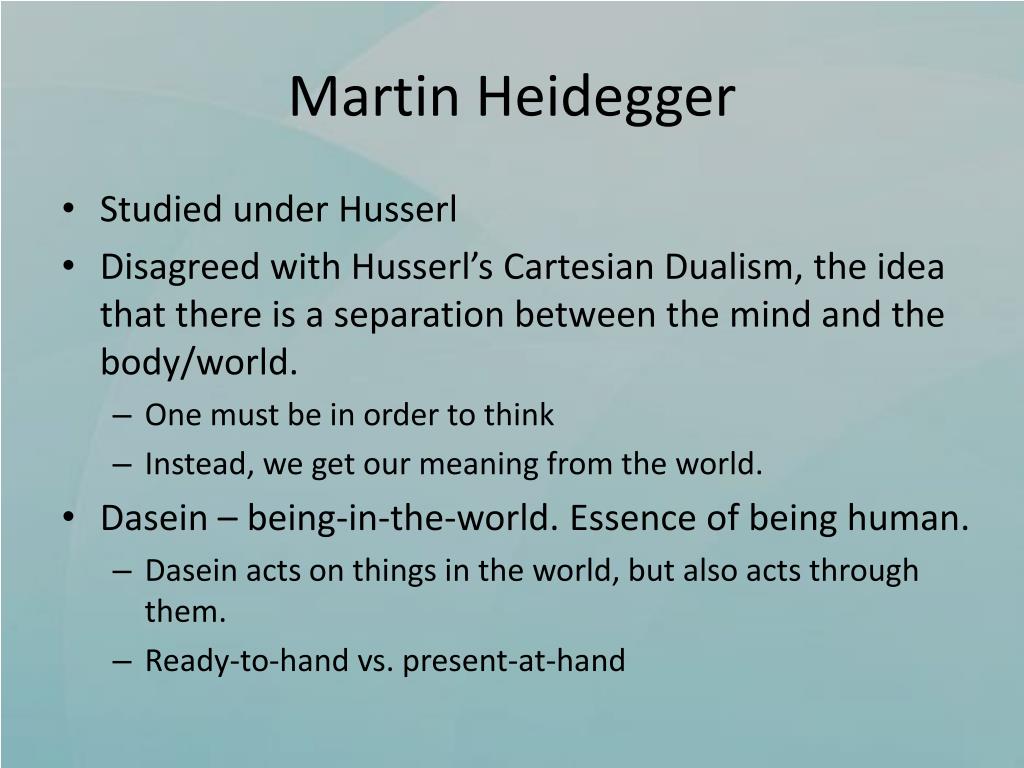 Martin Heidegger

• Studied under Husserl
• Disagreed with Husserl's Cartesian Dualism, the idea that there is a separation between the mind and the body/world.
– One must be in order to think
– Instead, we get our meaning from the world.
• Dasein – being-in-the-world. Essence of being human.
– Dasein acts on things in the world, but also acts through them.
– Ready-to-hand vs. present-at-hand